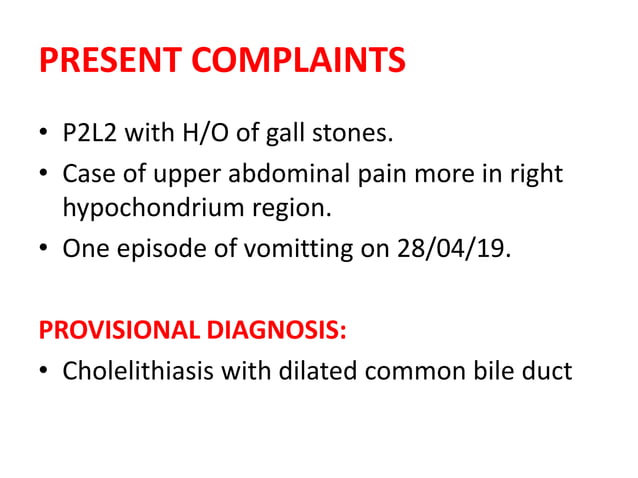 PRESENT COMPLAINTS

• P2L2 with H/O of gall stones.
• Case of upper abdominal pain more in right hypochondrium region.
• One episode of vomitting on 28/04/19.

PROVISIONAL DIAGNOSIS:

• Cholelithiasis with dilated common bile duct